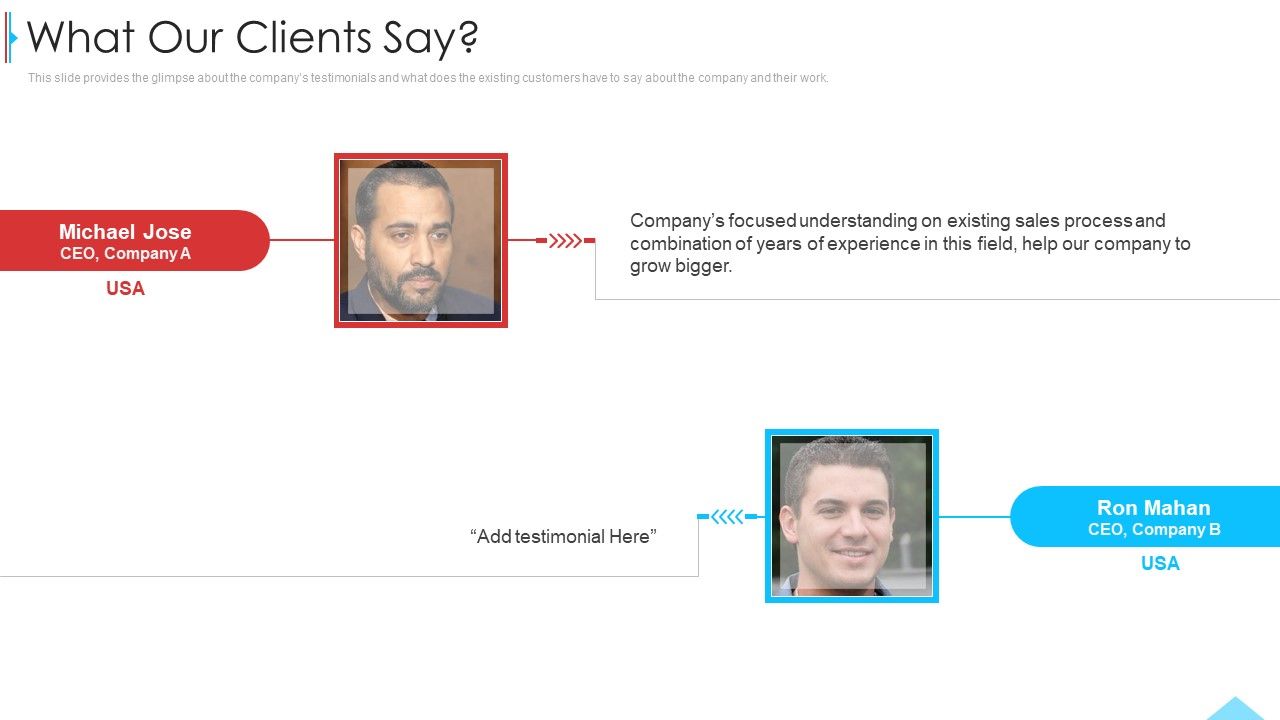 What Our Clients Say?

This slide provides the glimpse about the company's testimonials and what does the existing customers have to say about the company and their work.

Michael Jose
CEO, Company A
USA

Company's focused understanding on existing sales process and combination of years of experience in this field, help our company to grow bigger.

"Add testimonial Here"

Ron Mahan
CEO, Company B
USA